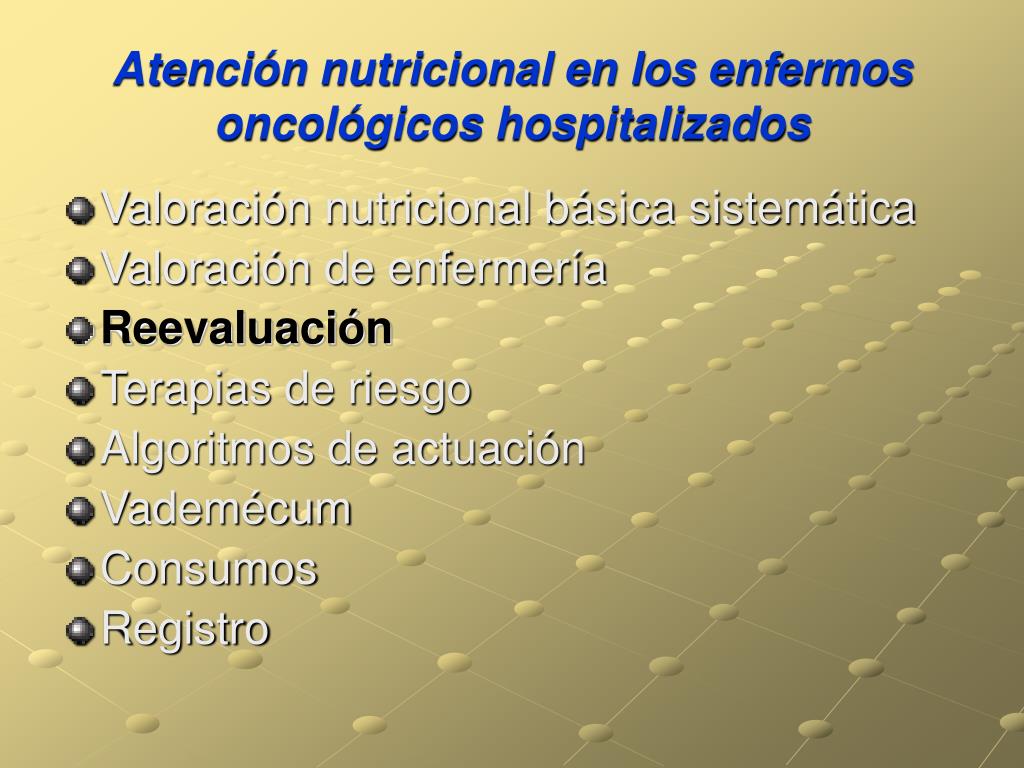 Atención nutricional en los enfermos oncológicos hospitalizados

Valoración nutricional básica sistemática
Valoración de enfermería
Reevaluación
Terapias de riesgo
Algoritmos de actuación
Vademécum
Consumos
Registro